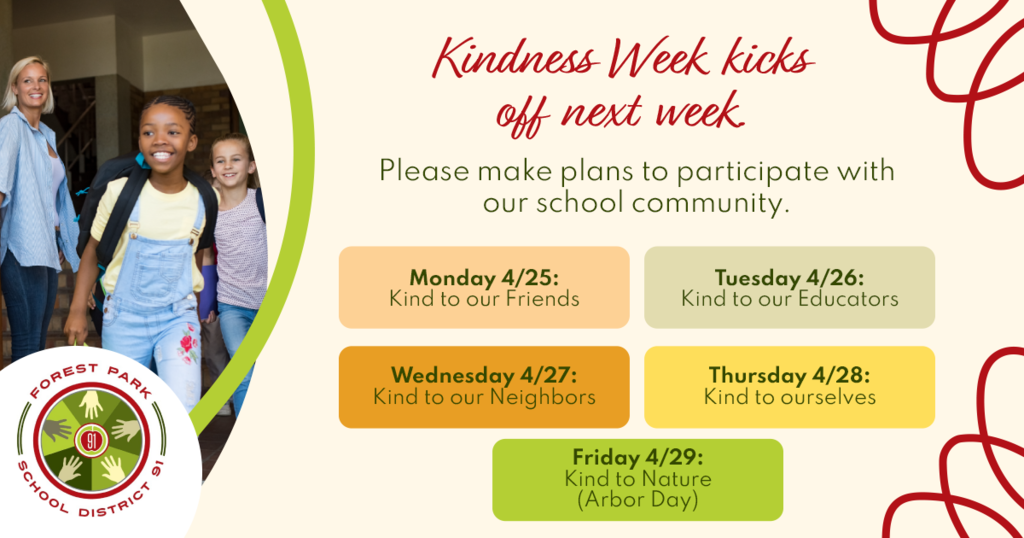 Kindness Week kicks off next week.

Please make plans to participate with our school community.

Monday 4/25:
Kind to our Friends

Tuesday 4/26:
Kind to our Educators

Wednesday 4/27:
Kind to our Neighbors

Thursday 4/28:
Kind to ourselves

Friday 4/29:
Kind to Nature
(Arbor Day)

FOREST PARK
91
SCHOOL DISTRICT 91